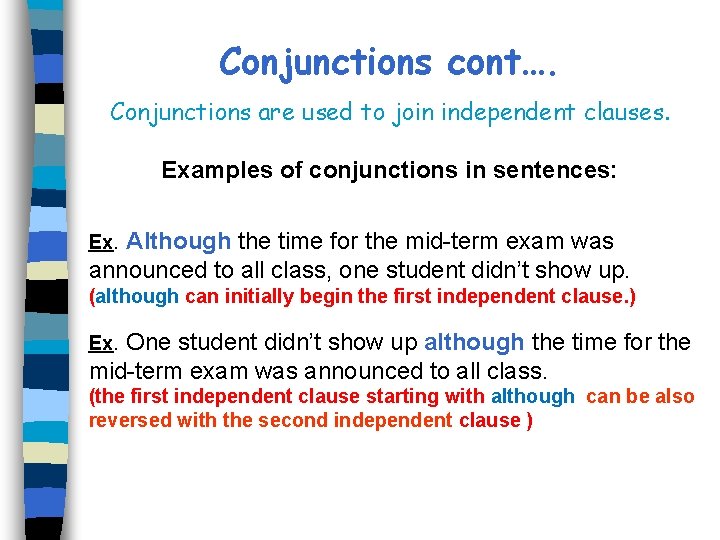 Conjunctions cont….

Conjunctions are used to join independent clauses.

Examples of conjunctions in sentences:

Ex. Although the time for the mid-term exam was announced to all class, one student didn't show up.
(although can initially begin the first independent clause.)

Ex. One student didn't show up although the time for the mid-term exam was announced to all class.
(the first independent clause starting with although can be also reversed with the second independent clause )